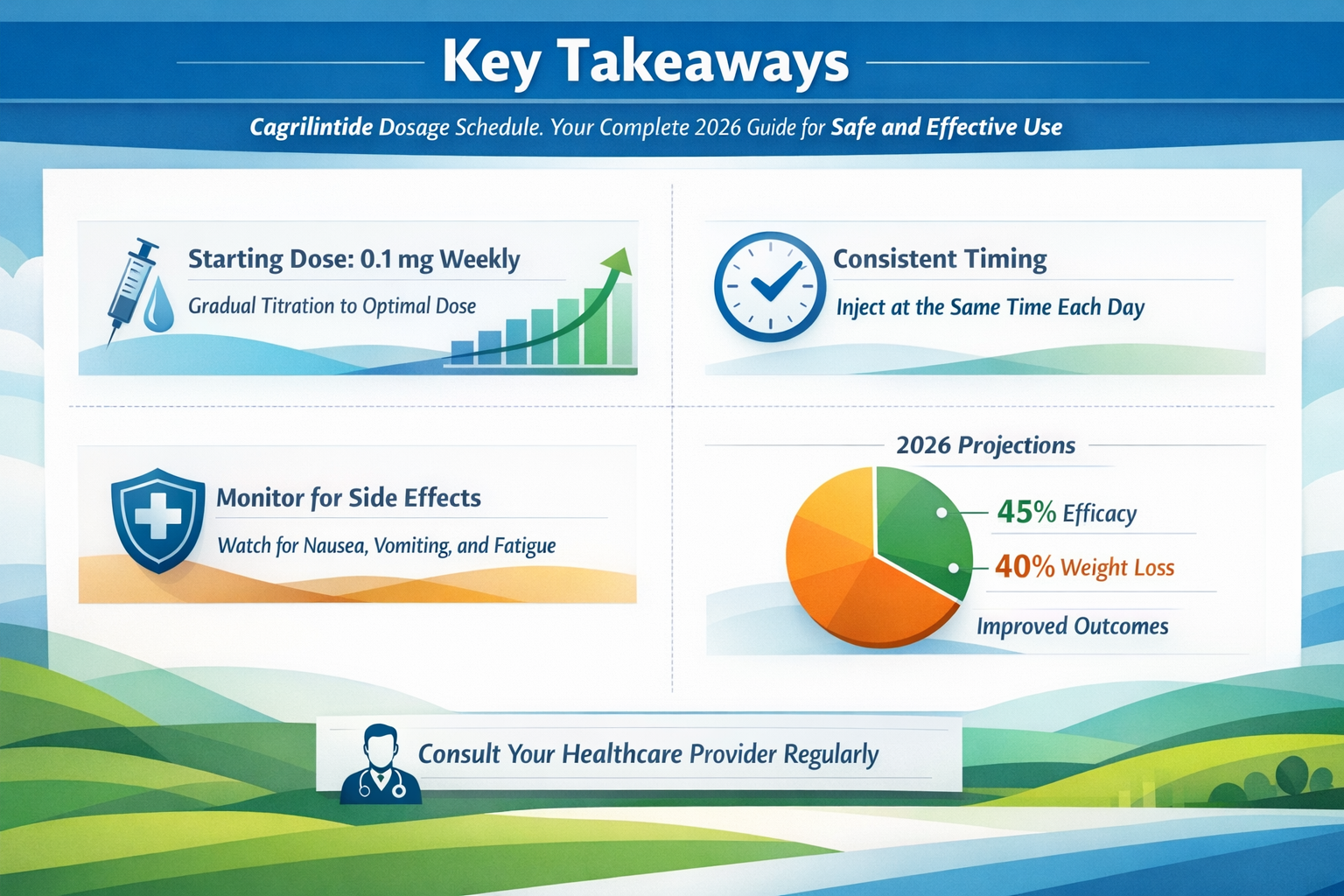 Key Takeaways

Cagrilintide Dosage Schedule. Your Complete 2026 Guide for Safe and Effective Use

Starting Dose: 0.1 mg Weekly

Gradual Titration to Optimal Dose

Consistent Timing

Inject at the Same Time Each Day

Monitor for Side Effects

Watch for Nausea, Vomiting, and Fatigue

2026 Projections

45% Efficacy

40% Weight Loss

Improved Outcomes

Consult Your Healthcare Provider Regularly